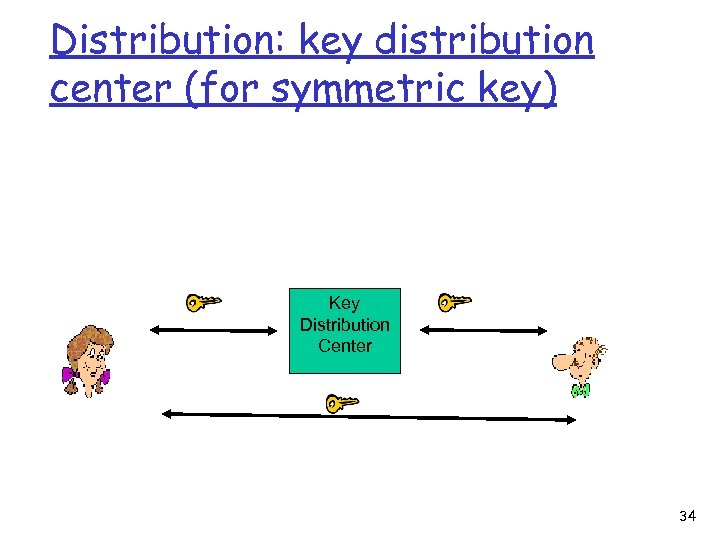 Distribution: key distribution center (for symmetric key)

Key Distribution Center

34